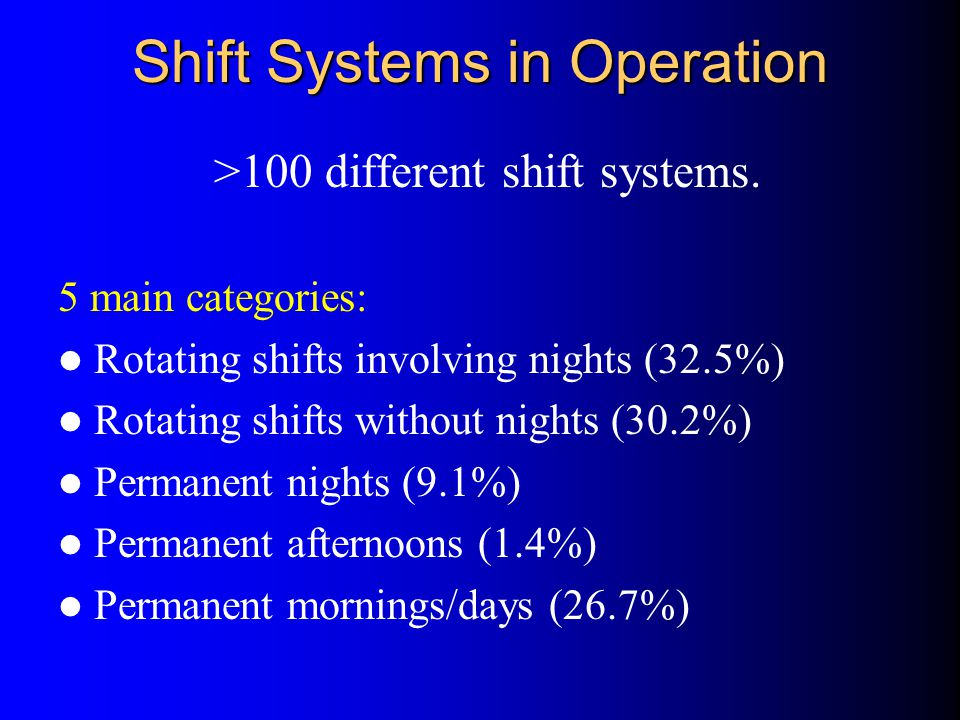 Shift Systems in Operation

>100 different shift systems.

5 main categories:
● Rotating shifts involving nights (32.5%)
● Rotating shifts without nights (30.2%)
● Permanent nights (9.1%)
● Permanent afternoons (1.4%)
● Permanent mornings/days (26.7%)